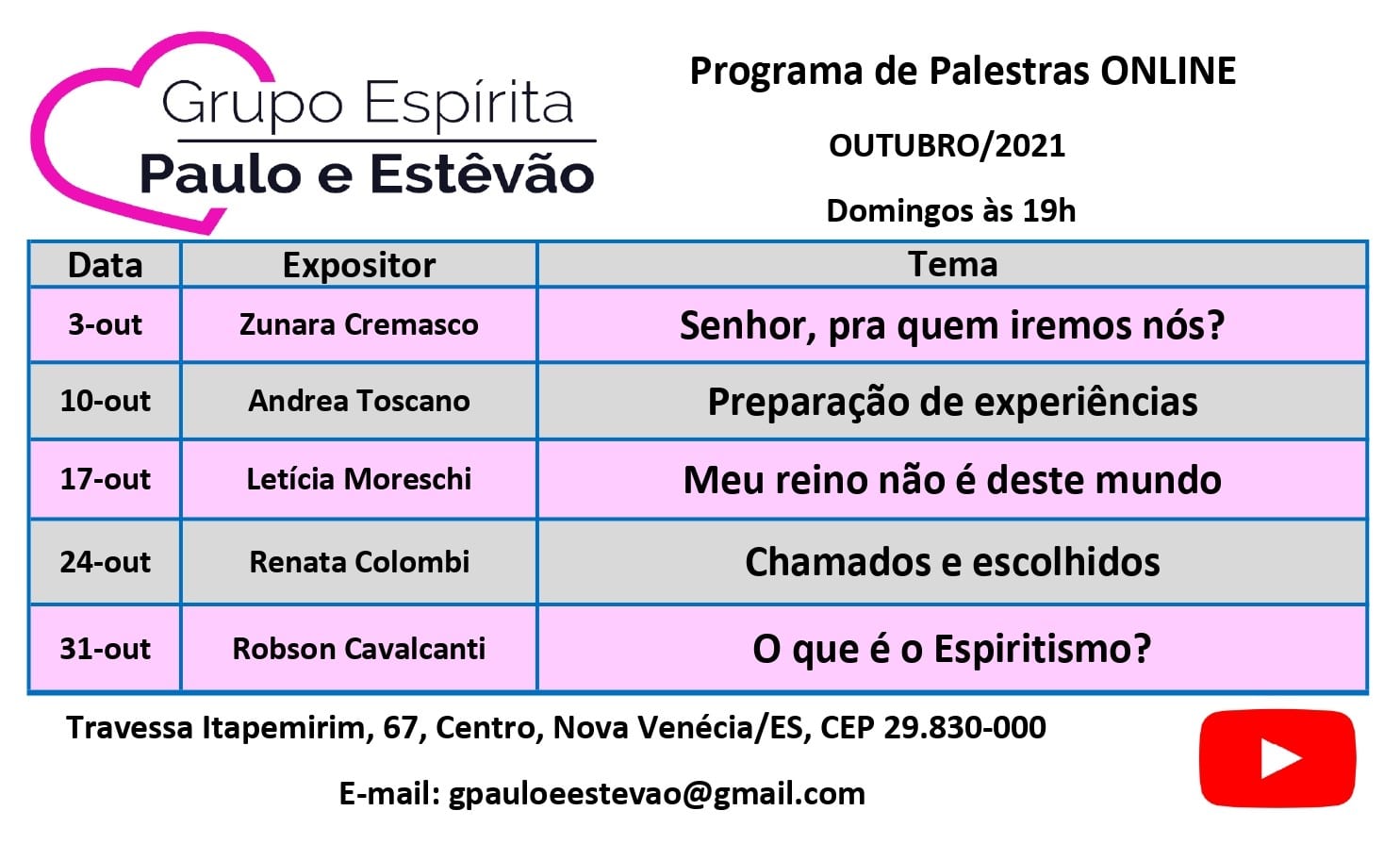 Grupo Espírita
Paulo e Estêvão

Programa de Palestras ONLINE

OUTUBRO/2021

Domingos às 19h

| Data | Expositor | Tema |
|---|---|---|
| 3-out | Zunara Cremasco | Senhor, pra quem iremos nós? |
| 10-out | Andrea Toscano | Preparação de experiências |
| 17-out | Letícia Moreschi | Meu reino não é deste mundo |
| 24-out | Renata Colombi | Chamados e escolhidos |
| 31-out | Robson Cavalcanti | O que é o Espiritismo? |

Travessa Itapemirim, 67, Centro, Nova Venécia/ES, CEP 29.830-000

E-mail: gpauloeestevao@gmail.com